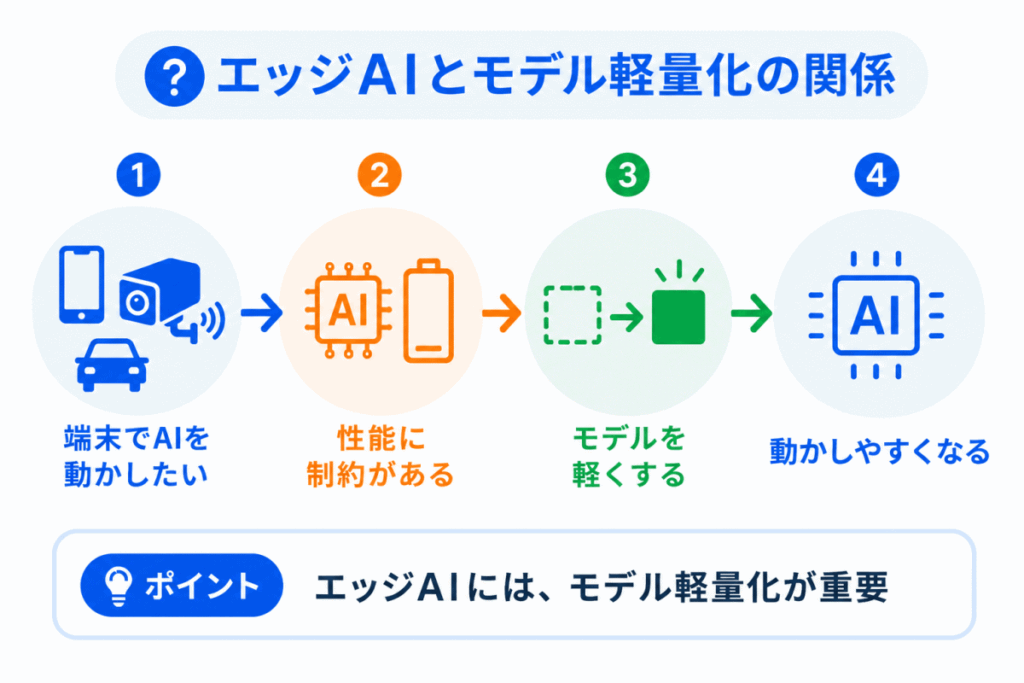 ? エッジAIとモデル軽量化の関係

1
端末でAIを動かしたい

2
AI
性能に制約がある

3
モデルを軽くする

4
AI
動かしやすくなる

ポイント
エッジAIには、モデル軽量化が重要